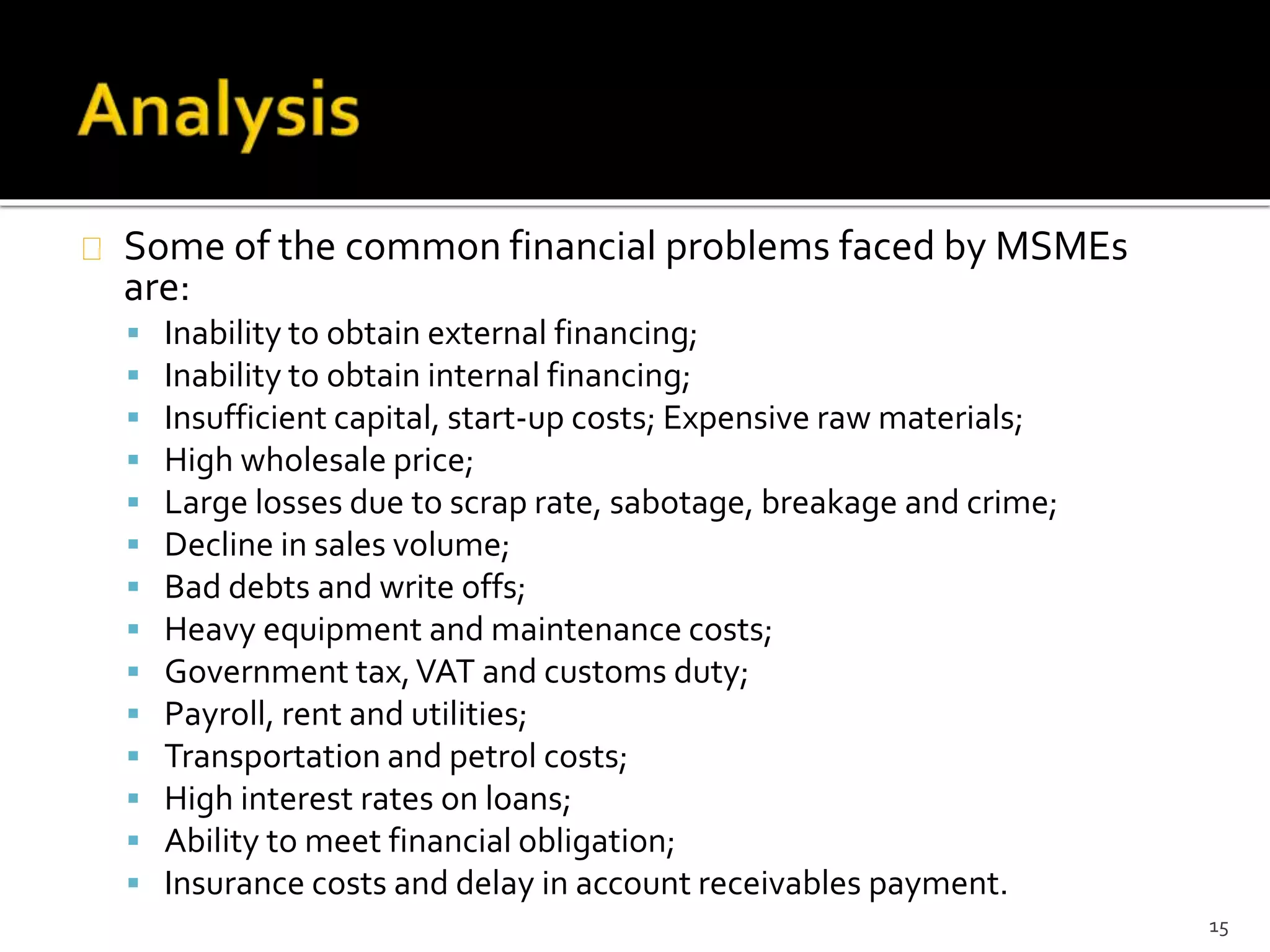 Analysis

Some of the common financial problems faced by MSMEs are:

- Inability to obtain external financing;
- Inability to obtain internal financing;
- Insufficient capital, start-up costs; Expensive raw materials;
- High wholesale price;
- Large losses due to scrap rate, sabotage, breakage and crime;
- Decline in sales volume;
- Bad debts and write offs;
- Heavy equipment and maintenance costs;
- Government tax, VAT and customs duty;
- Payroll, rent and utilities;
- Transportation and petrol costs;
- High interest rates on loans;
- Ability to meet financial obligation;
- Insurance costs and delay in account receivables payment.

15